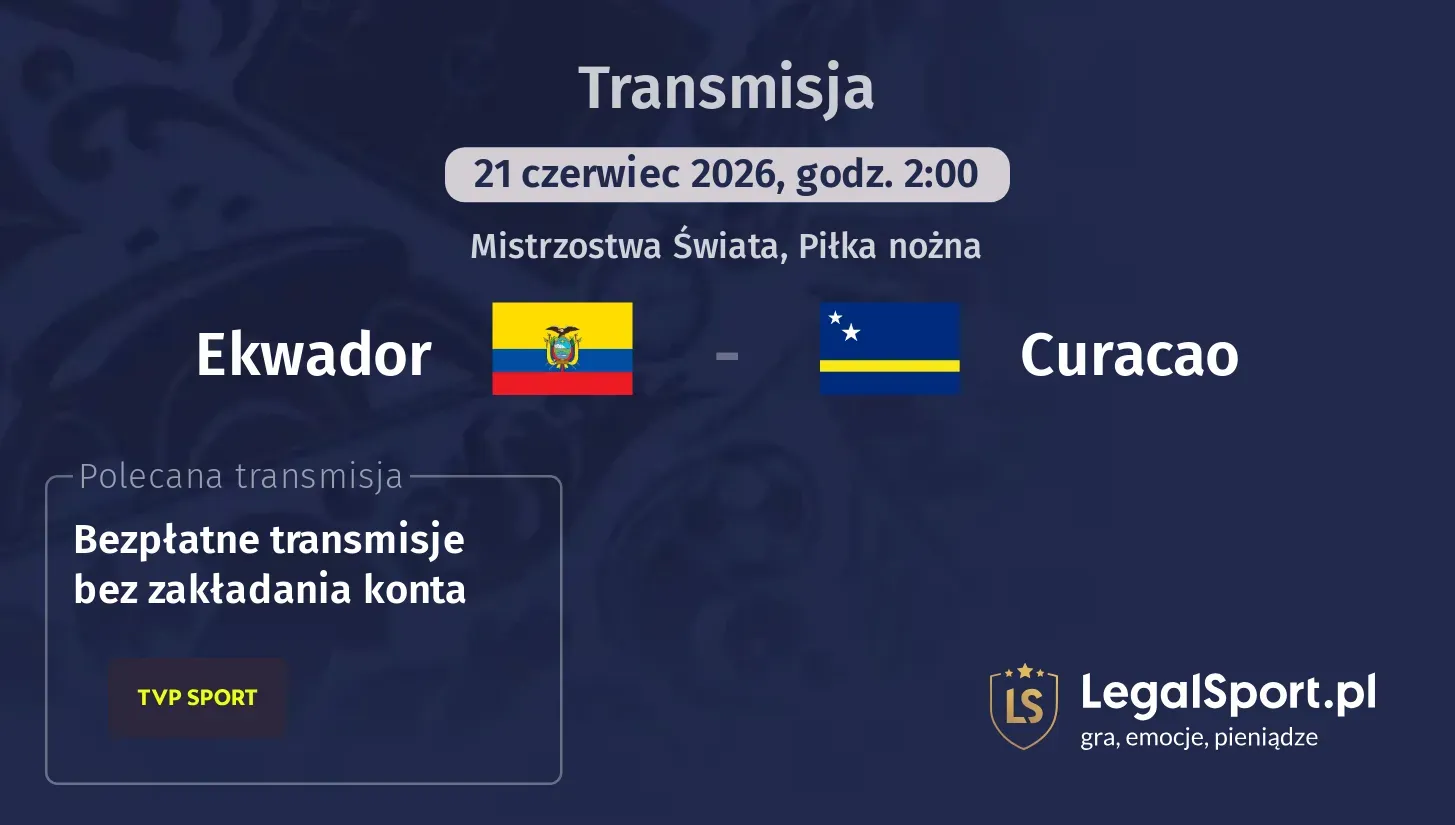 Transmisja

21 czerwiec 2026, godz. 2:00

Mistrzostwa Świata, Piłka nożna

Ekwador - Curacao

Polecana transmisja

Bezpłatne transmisje bez zakładania konta

TVP SPORT

LS

LegalSport.pl
gra, emocje, pieniądze